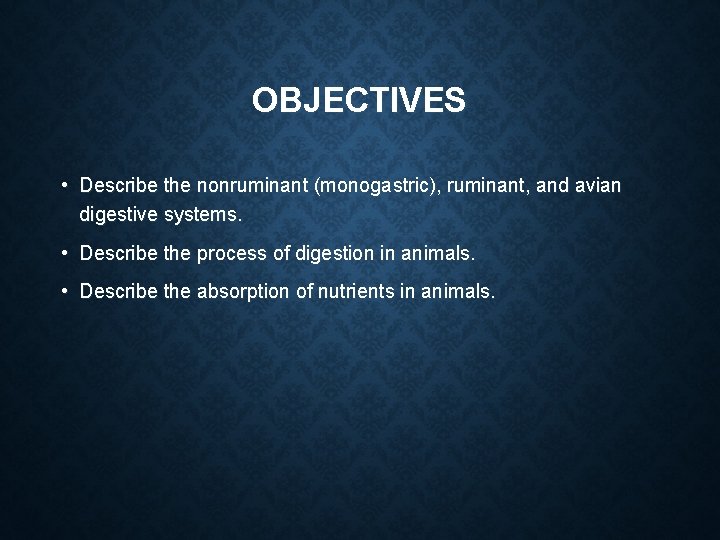 OBJECTIVES

• Describe the nonruminant (monogastric), ruminant, and avian digestive systems.

• Describe the process of digestion in animals.

• Describe the absorption of nutrients in animals.